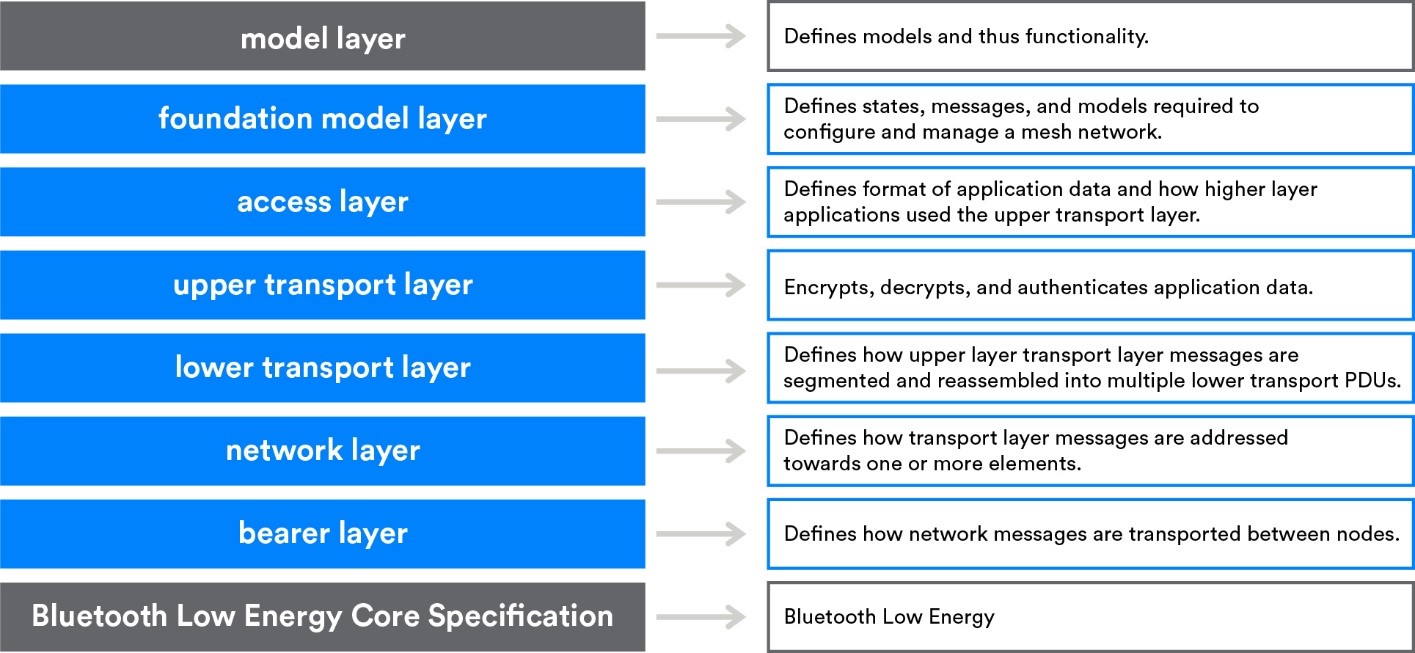 model layer

Defines models and thus functionality.

foundation model layer

Defines states, messages, and models required to configure and manage a mesh network.

access layer

Defines format of application data and how higher layer applications used the upper transport layer.

upper transport layer

Encrypts, decrypts, and authenticates application data.

lower transport layer

Defines how upper layer transport layer messages are segmented and reassembled into multiple lower transport PDUs.

network layer

Defines how transport layer messages are addressed towards one or more elements.

bearer layer

Defines how network messages are transported between nodes.

Bluetooth Low Energy Core Specification

Bluetooth Low Energy